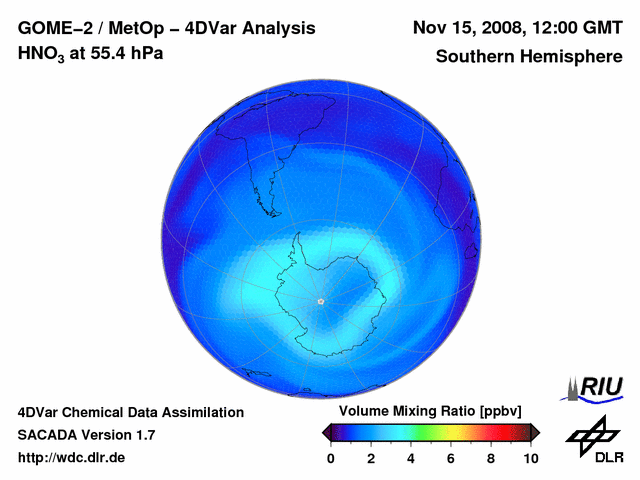 GOME–2 / MetOp – 4DVar Analysis
$HNO_3$ at 55.4 hPa

Nov 15, 2008, 12:00 GMT
Southern Hemisphere

4DVar Chemical Data Assimilation
SACADA Version 1.7
http://wdc.dlr.de

Volume Mixing Ratio [ppbv]
0 2 4 6 8 10

RIU

DLR